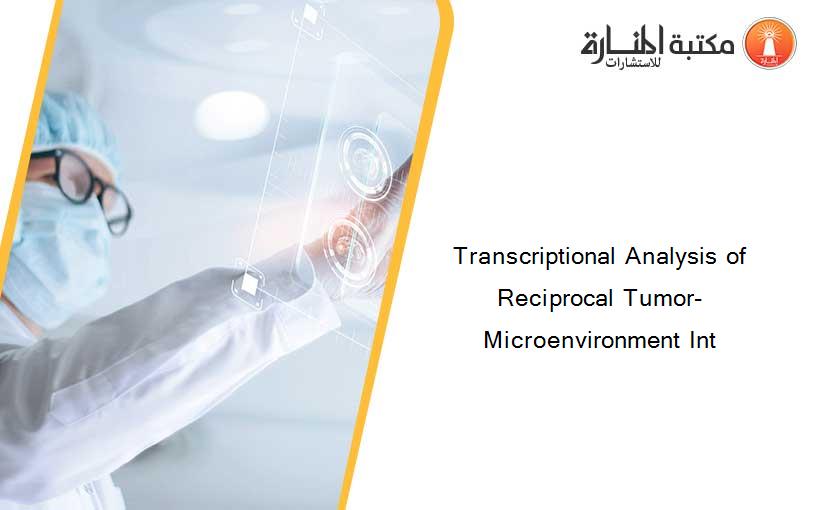 مكتبة المنارة للاستشارات

Transcriptional Analysis of Reciprocal Tumor-Microenvironment Int